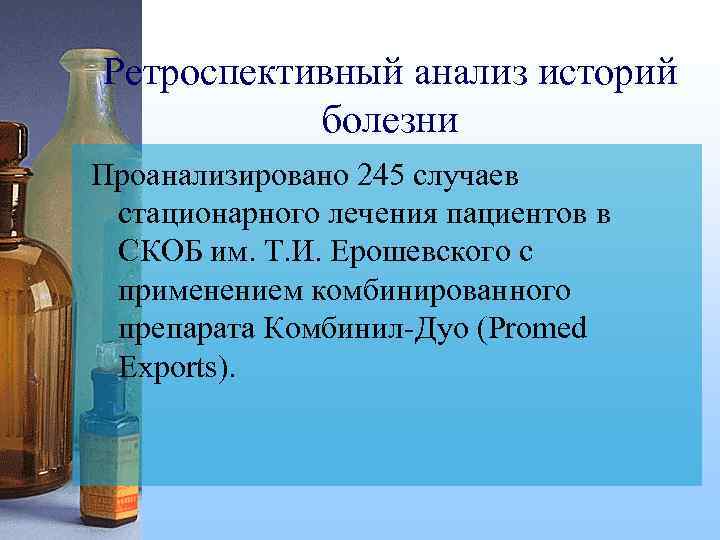 Ретроспективный анализ историй болезни

Проанализировано 245 случаев стационарного лечения пациентов в СКОБ им. Т.И. Ерошевского с применением комбинированного препарата Комбинил-Дуо (Promed Exports).